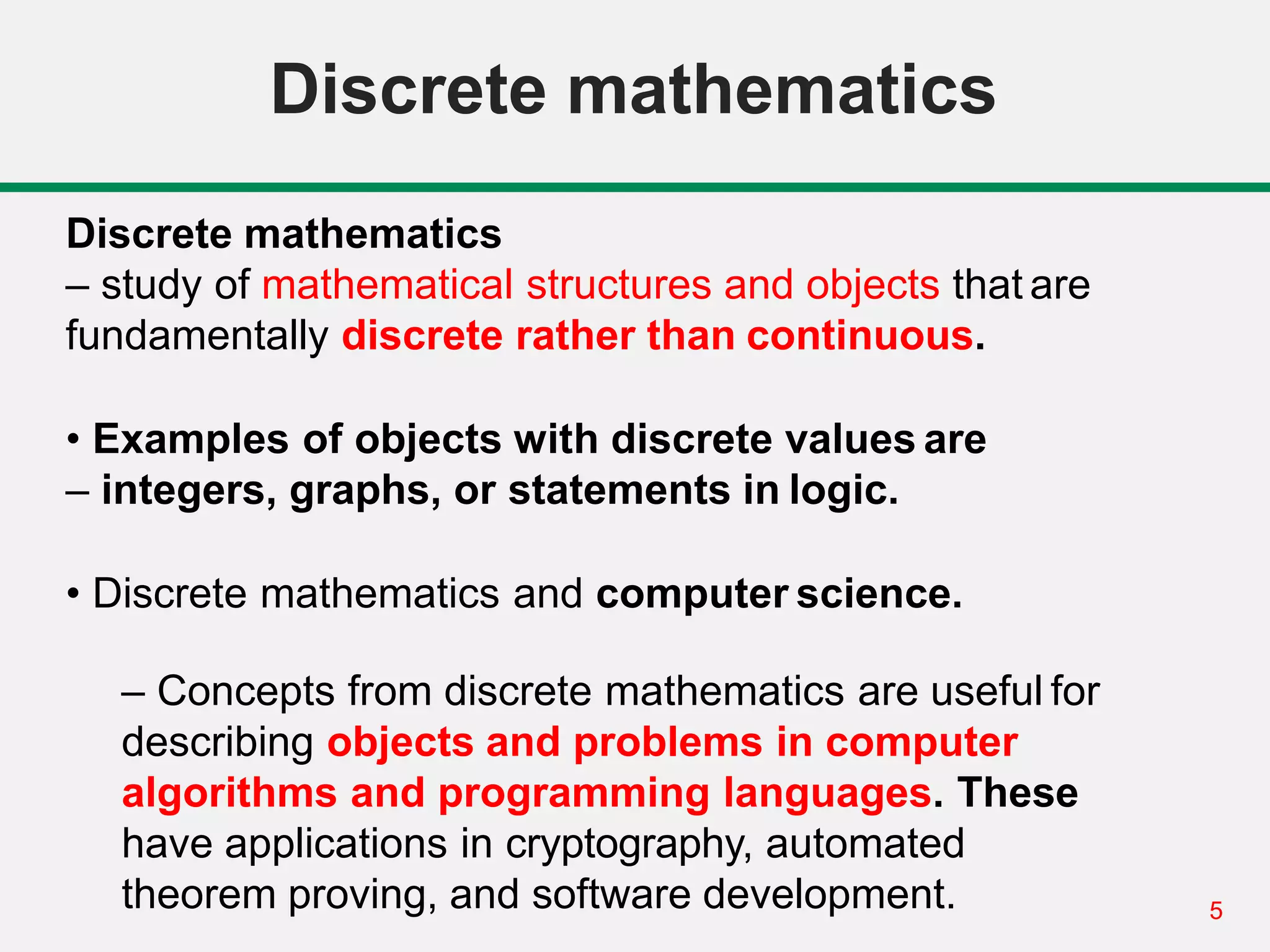 Discrete mathematics

Discrete mathematics
– study of mathematical structures and objects that are fundamentally discrete rather than continuous.

• Examples of objects with discrete values are
– integers, graphs, or statements in logic.

• Discrete mathematics and computer science.

– Concepts from discrete mathematics are useful for describing objects and problems in computer algorithms and programming languages. These have applications in cryptography, automated theorem proving, and software development.

5